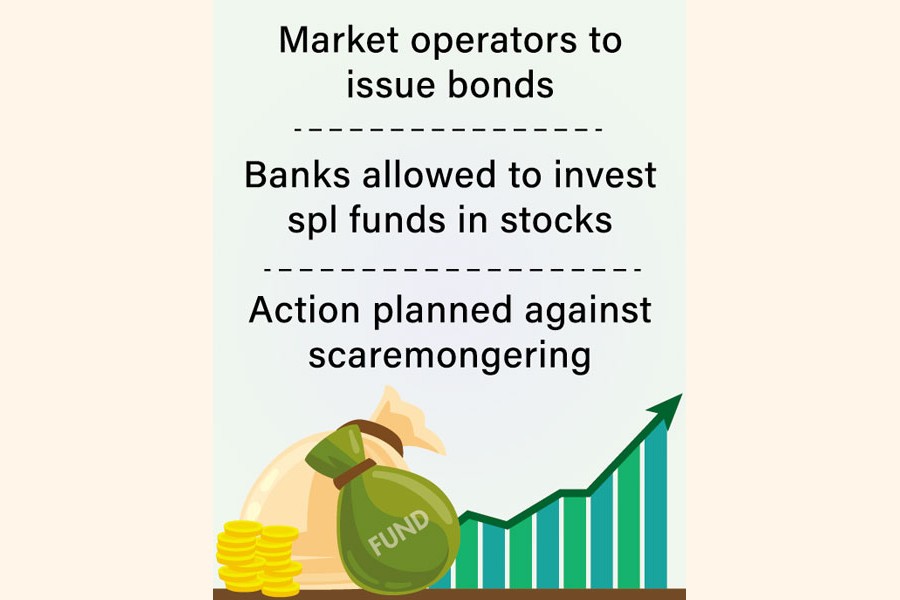 Market operators to issue bonds

Banks allowed to invest spl funds in stocks

Action planned against scaremongering

FUND